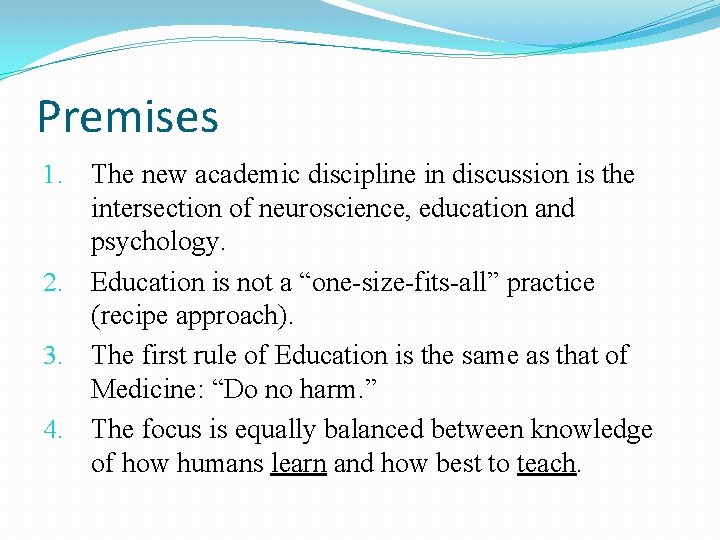 Premises

1. The new academic discipline in discussion is the intersection of neuroscience, education and psychology.
2. Education is not a “one-size-fits-all” practice (recipe approach).
3. The first rule of Education is the same as that of Medicine: “Do no harm.”
4. The focus is equally balanced between knowledge of how humans learn and how best to teach.